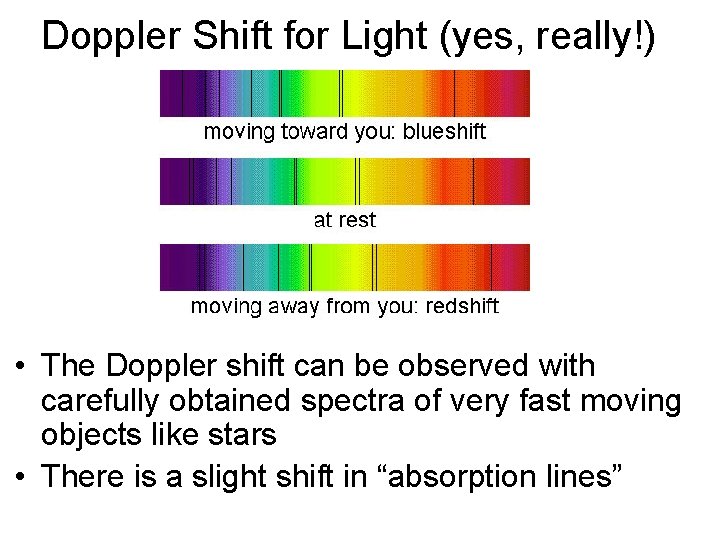 Doppler Shift for Light (yes, really!)

moving toward you: blueshift

at rest

moving away from you: redshift

• The Doppler shift can be observed with carefully obtained spectra of very fast moving objects like stars

• There is a slight shift in “absorption lines”